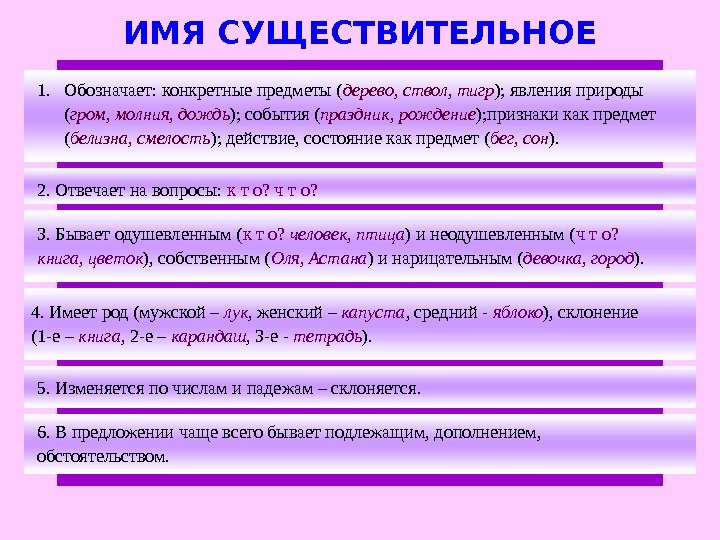 ИМЯ СУЩЕСТВИТЕЛЬНОЕ

1. Обозначает: конкретные предметы (дерево, ствол, тигр); явления природы (гром, молния, дождь); события (праздник, рождение);признаки как предмет (белизна, смелость); действие, состояние как предмет (бег, сон).

2. Отвечает на вопросы: к т о? ч т о?

3. Бывает одушевленным (к т о? человек, птица) и неодушевленным (ч т о? книга, цветок), собственным (Оля, Астана) и нарицательным (девочка, город).

4. Имеет род (мужской – лук, женский – капуста, средний - яблоко), склонение (1-е – книга, 2-е – карандаш, 3-е - тетрадь).

5. Изменяется по числам и падежам – склоняется.

6. В предложении чаще всего бывает подлежащим, дополнением, обстоятельством.